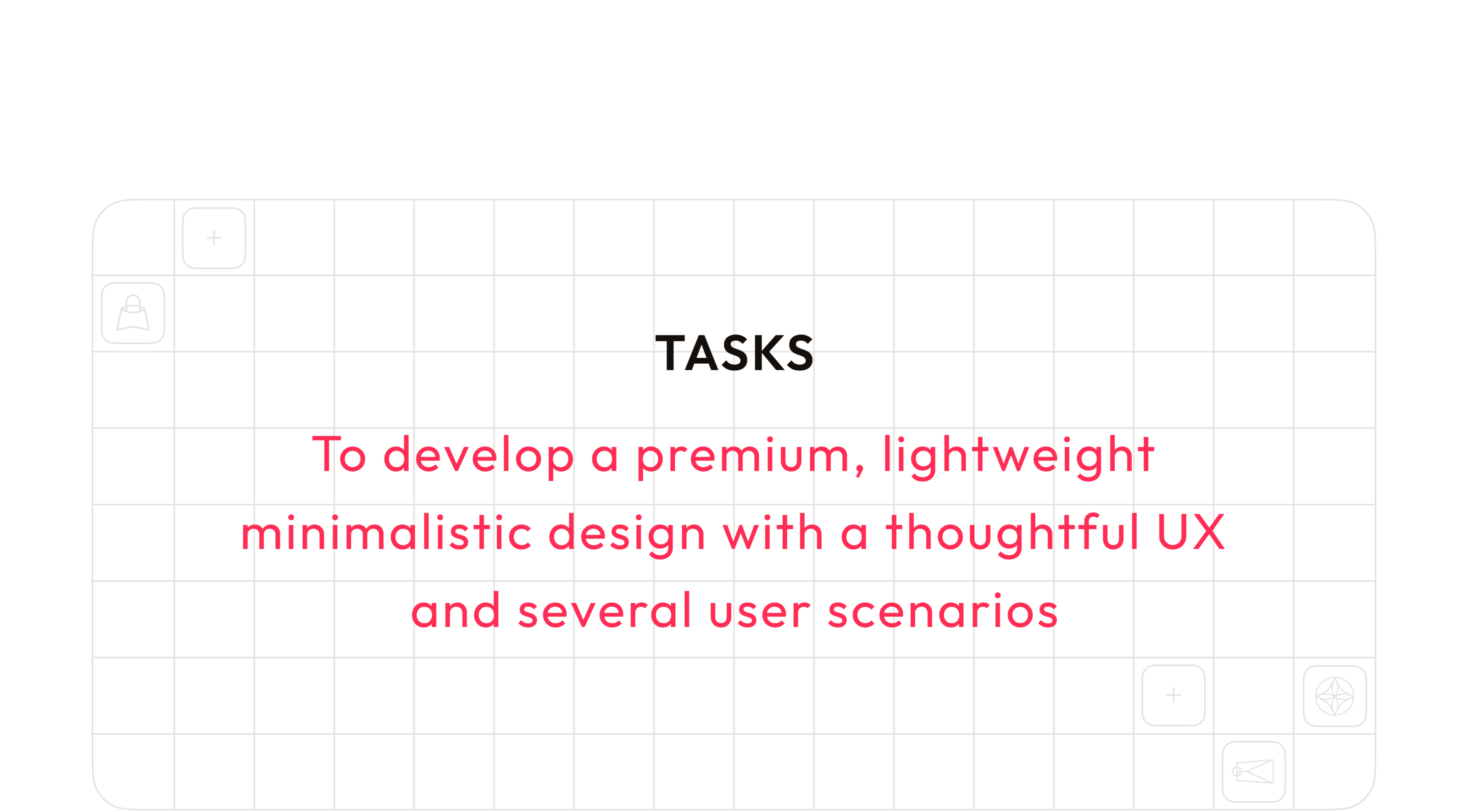 TASKS

To develop a premium, lightweight minimalistic design with a thoughtful UX and several user scenarios